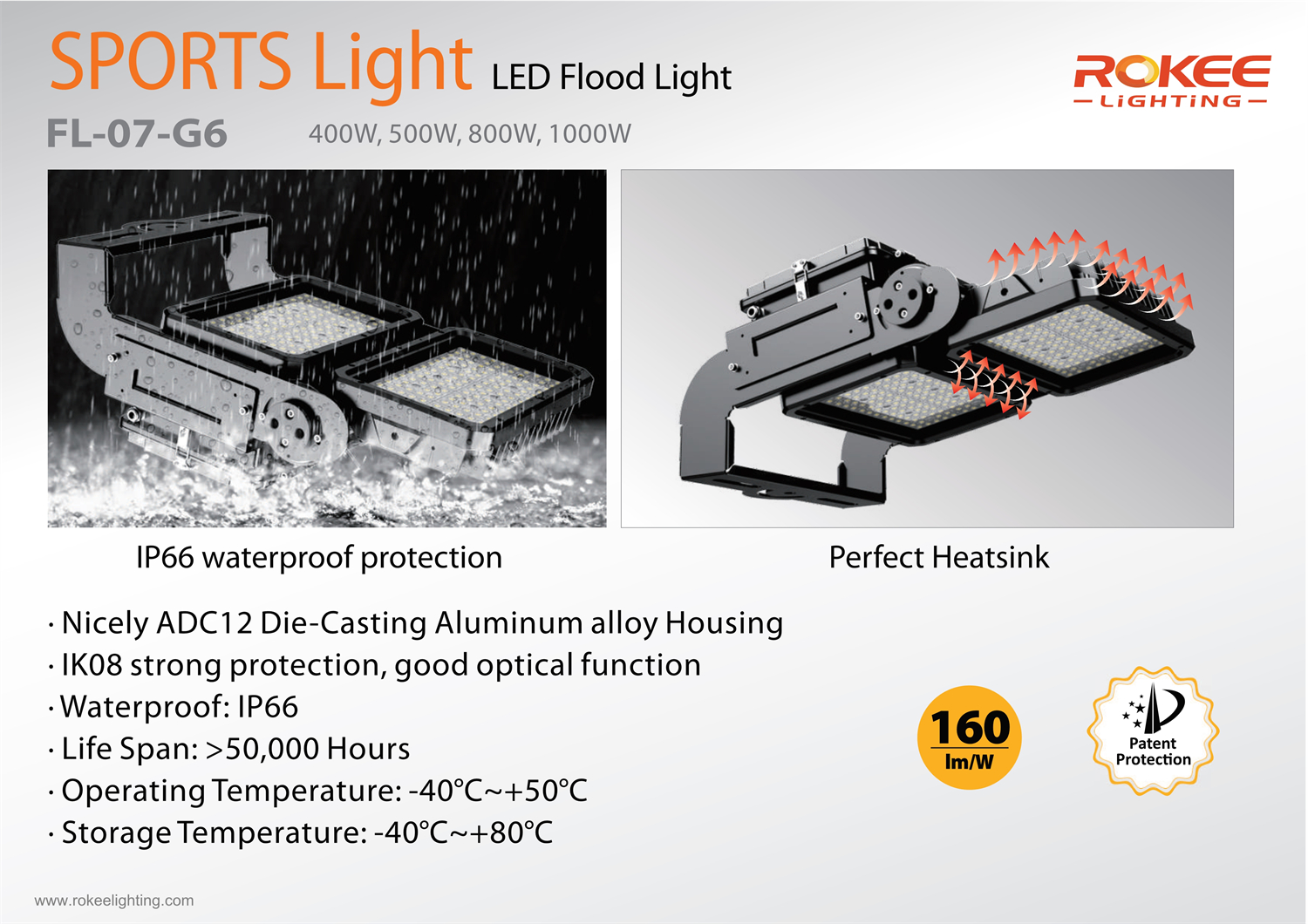 SPORTS Light LED Flood Light

ROKEE
LIGHTING

FL-07-G6 400W, 500W, 800W, 1000W

IP66 waterproof protection

Perfect Heatsink

· Nicely ADC12 Die-Casting Aluminum alloy Housing
· IK08 strong protection, good optical function
· Waterproof: IP66
· Life Span: >50,000 Hours
· Operating Temperature: -40℃~+50℃
· Storage Temperature: -40℃~+80℃

160
lm/W

Patent
Protection

www.rokeelighting.com